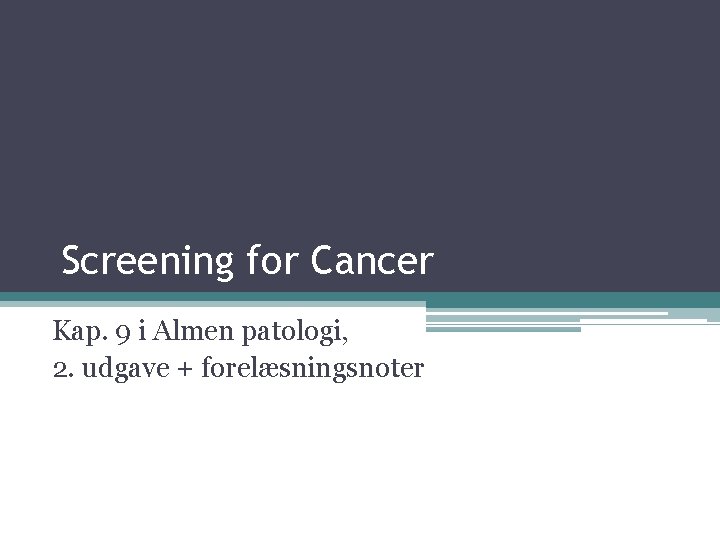 Screening for Cancer

Kap. 9 i Almen patologi,
2. udgave + forelæsningsnoter